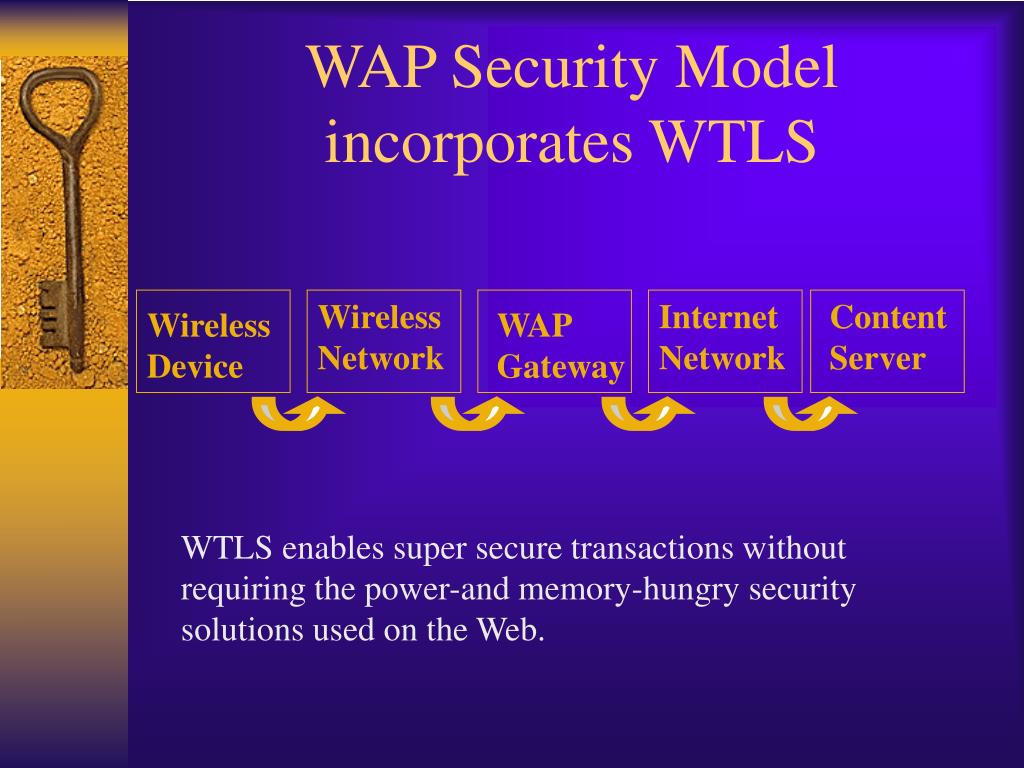 WAP Security Model incorporates WTLS

Wireless Device

Wireless Network

WAP Gateway

Internet Network

Content Server

WTLS enables super secure transactions without requiring the power-and memory-hungry security solutions used on the Web.